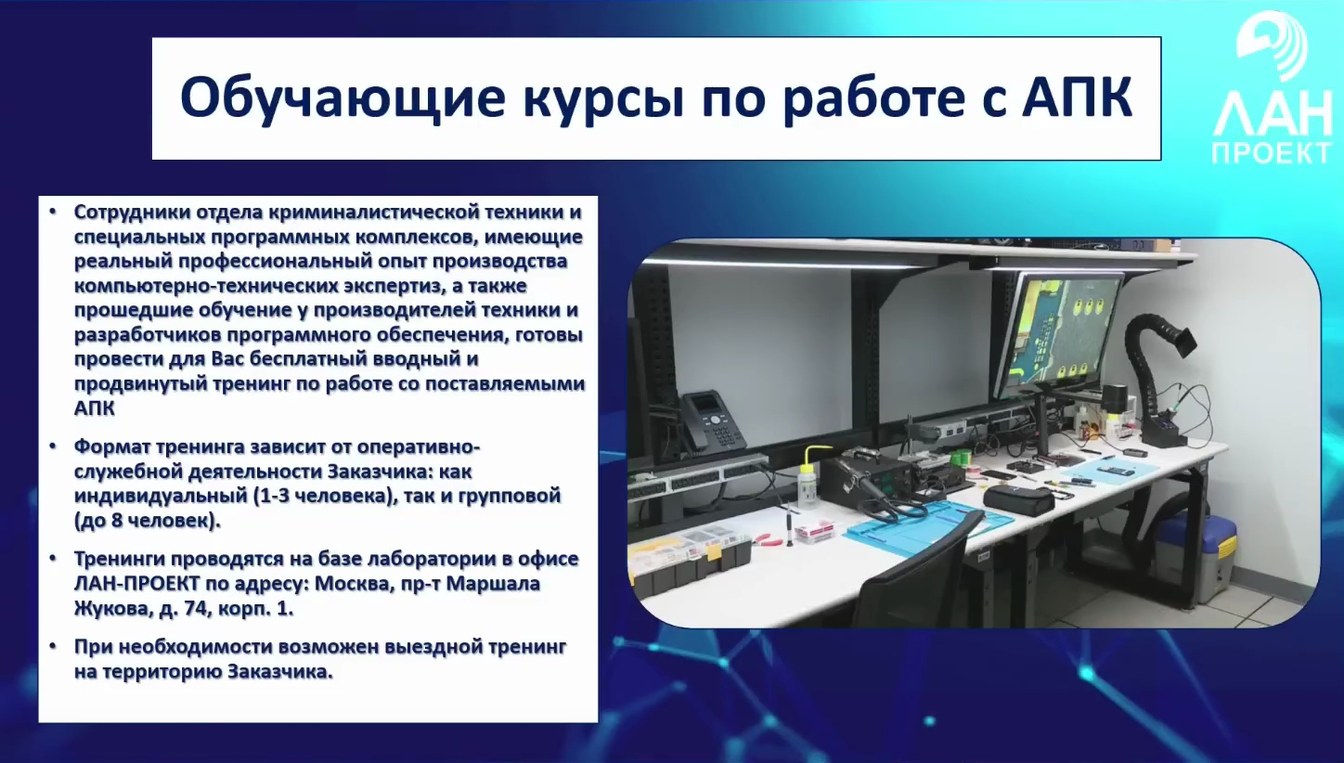 Обучающие курсы по работе с АПК

ЛАН ПРОЕКТ

• Сотрудники отдела криминалистической техники и специальных программных комплексов, имеющие реальный профессиональный опыт производства компьютерно-технических экспертиз, а также прошедшие обучение у производителей техники и разработчиков программного обеспечения, готовы провести для Вас бесплатный вводный и продвинутый тренинг по работе со поставляемыми АПК

• Формат тренинга зависит от оперативно-служебной деятельности Заказчика: как индивидуальный (1-3 человека), так и групповой (до 8 человек).

• Тренинги проводятся на базе лаборатории в офисе ЛАН-ПРОЕКТ по адресу: Москва, пр-т Маршала Жукова, д. 74, корп. 1.

• При необходимости возможен выездной тренинг на территорию Заказчика.